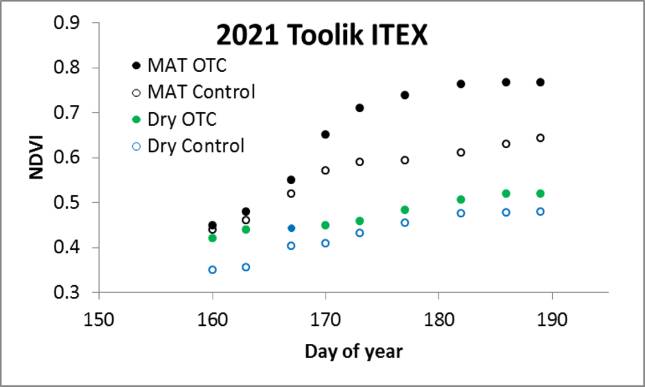 2021 Toolik ITEX

MAT OTC
MAT Control
Dry OTC
Dry Control

NDVI

0.9
0.8
0.7
0.6
0.5
0.4
0.3

150
160
170
180
190

Day of year